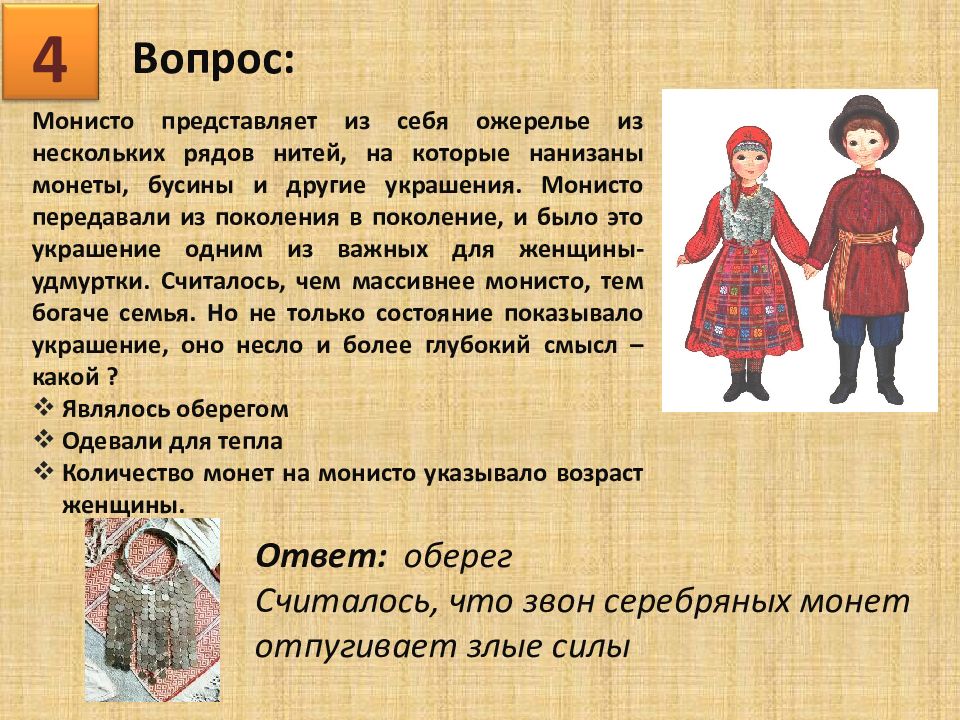 4

Вопрос:

Монисто представляет из себя ожерелье из нескольких рядов нитей, на которые нанизаны монеты, бусины и другие украшения. Монисто передавали из поколения в поколение, и было это украшение одним из важных для женщины-удмуртки. Считалось, чем массивнее монисто, тем богаче семья. Но не только состояние показывало украшение, оно несло и более глубокий смысл – какой ?

❖ Являлось оберегом
❖ Одевали для тепла
❖ Количество монет на монисто указывало возраст женщины.

Ответ: оберег
Считалось, что звон серебряных монет отпугивает злые силы